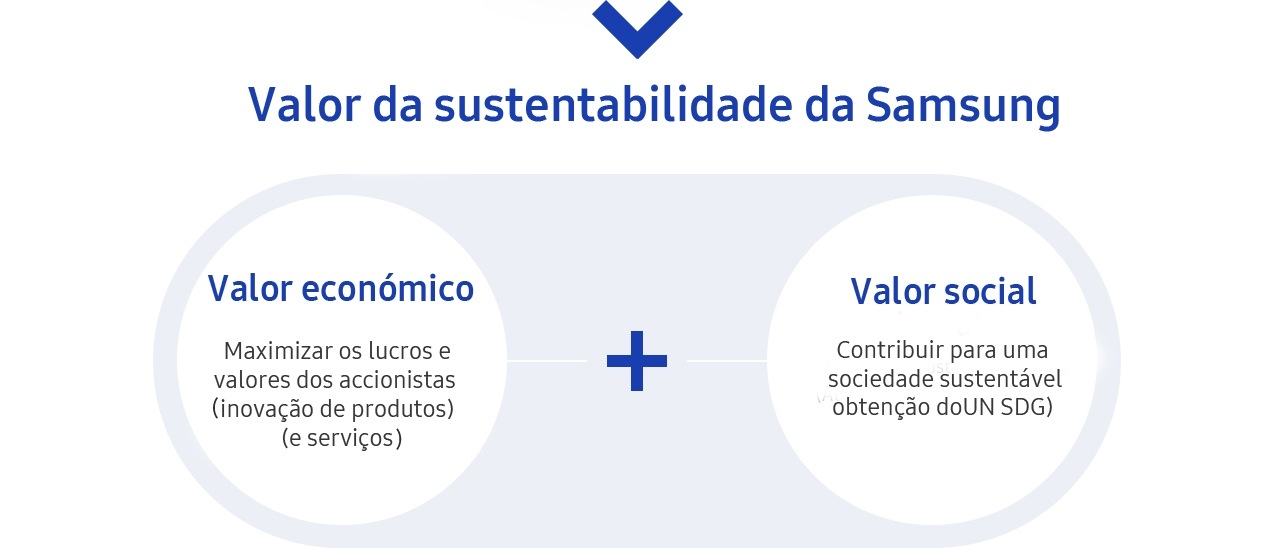 Valor da sustentabilidade da Samsung

Valor económico

Maximizar os lucros e valores dos accionistas (inovação de produtos) (e serviços)

+

Valor social

Contribuir para uma sociedade sustentável obtenção doUN SDG)